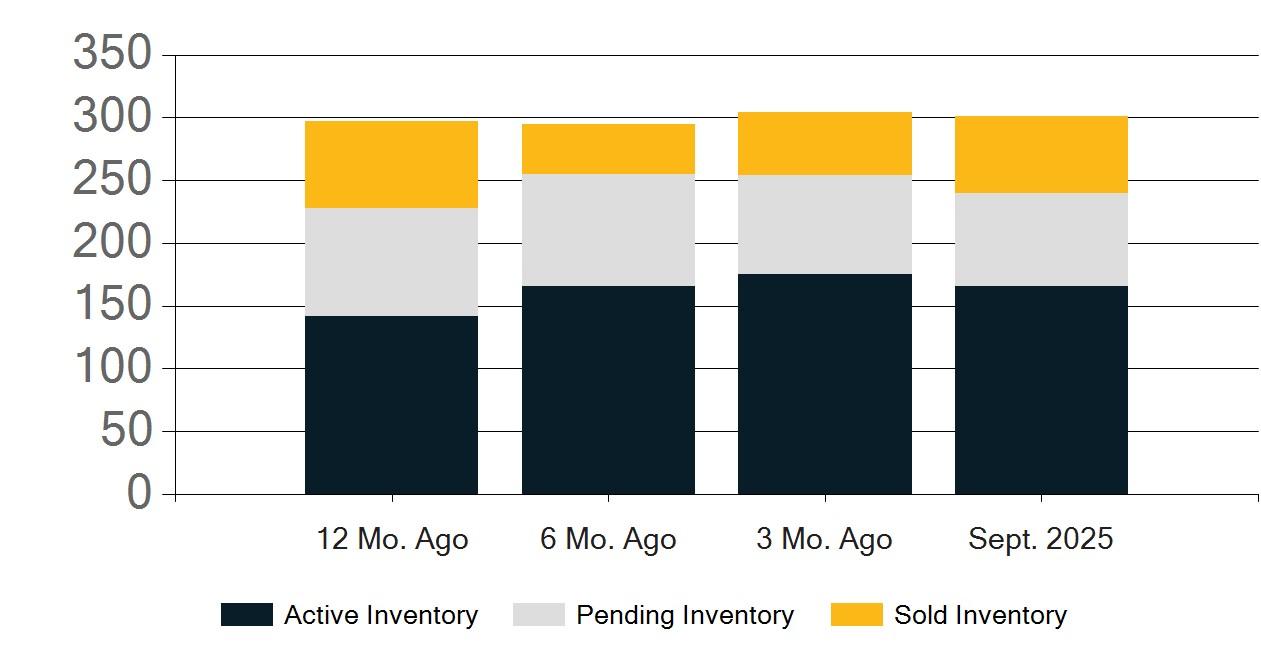 350
300
250
200
150
100
50
0

12 Mo. Ago
6 Mo. Ago
3 Mo. Ago
Sept. 2025

Active Inventory
Pending Inventory
Sold Inventory